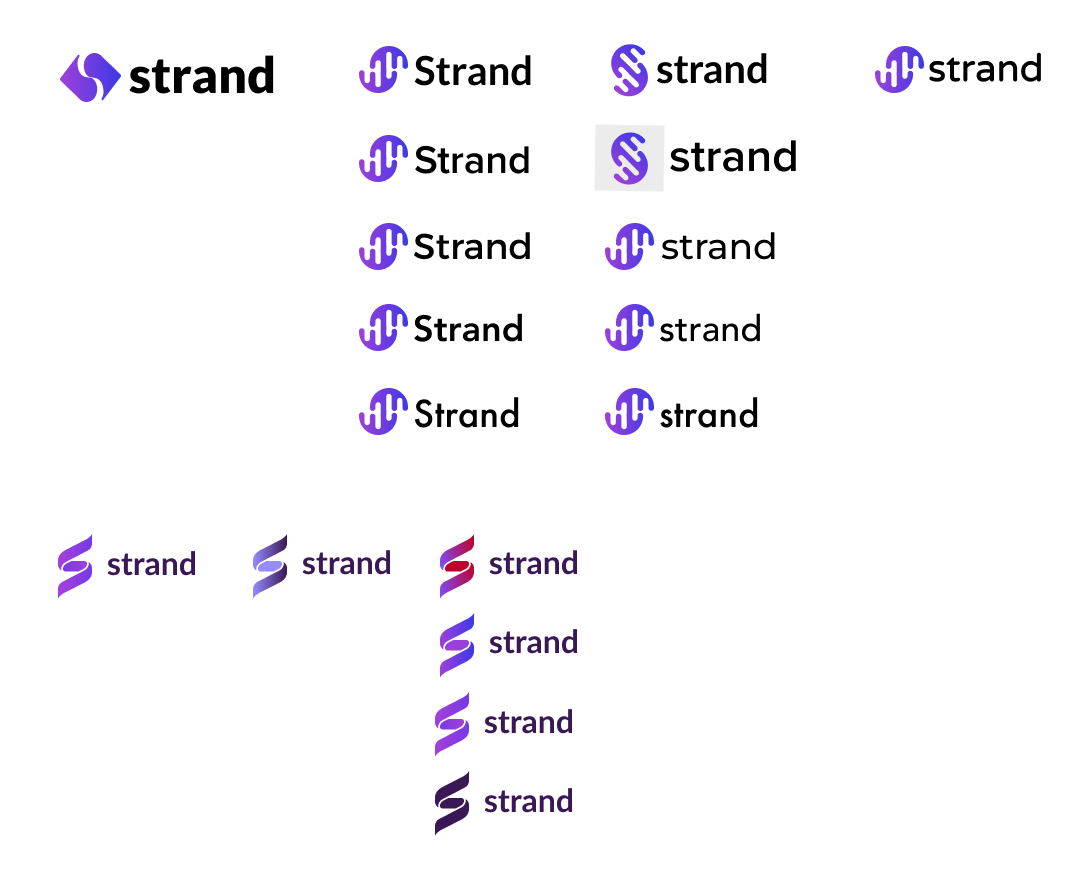 strand

Strand

Strand

Strand

Strand

Strand

strand

strand

strand

strand

strand

strand

strand

strand

strand

strand

strand

strand